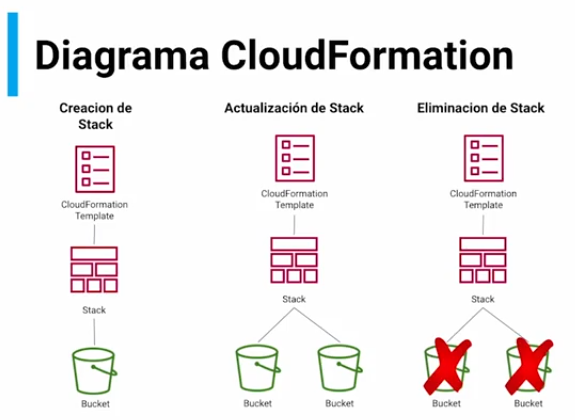 Diagrama CloudFormation

Creacion de Stack

CloudFormation Template

Stack

Bucket

Actualización de Stack

CloudFormation Template

Stack

Bucket

Bucket

Eliminacion de Stack

CloudFormation Template

Stack

Bucket

Bucket